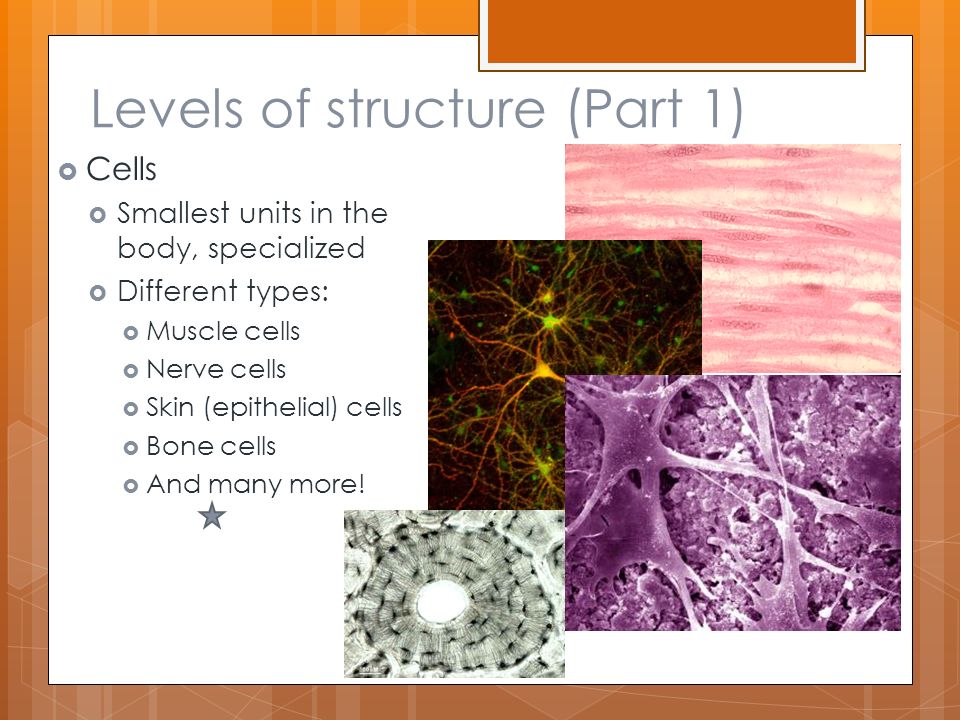 Levels of structure (Part 1)

Cells

Smallest units in the body, specialized

Different types:

Muscle cells

Nerve cells

Skin (epithelial) cells

Bone cells

And many more!